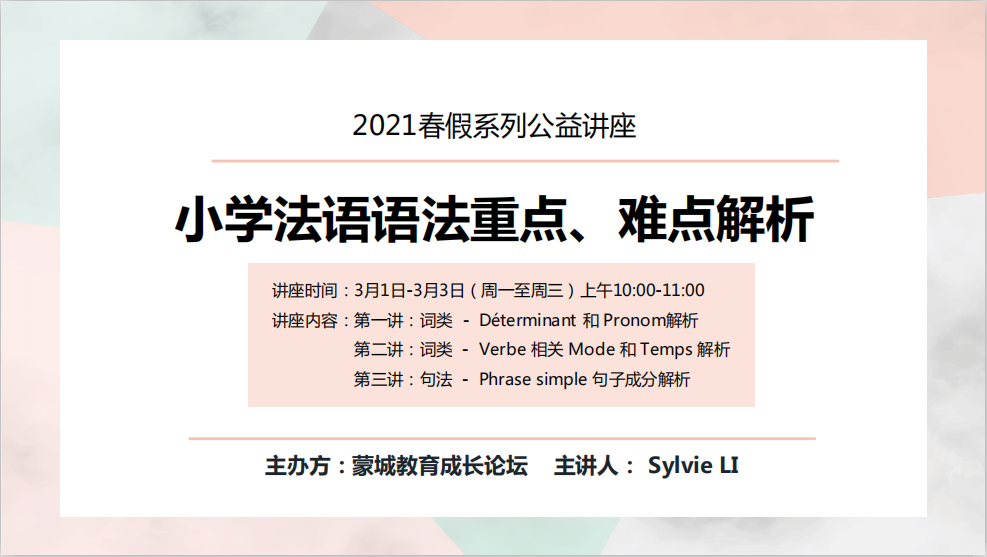 2021春假系列公益讲座

小学法语语法重点、难点解析

讲座时间：3月1日-3月3日（周一至周三）上午10:00-11:00
讲座内容：第一讲：词类 - Déterminant 和 Pronom解析
第二讲：词类 - Verbe 相关 Mode 和 Temps 解析
第三讲：句法 - Phrase simple 句子成分解析

主办方：蒙城教育成长论坛 主讲人： Sylvie LI